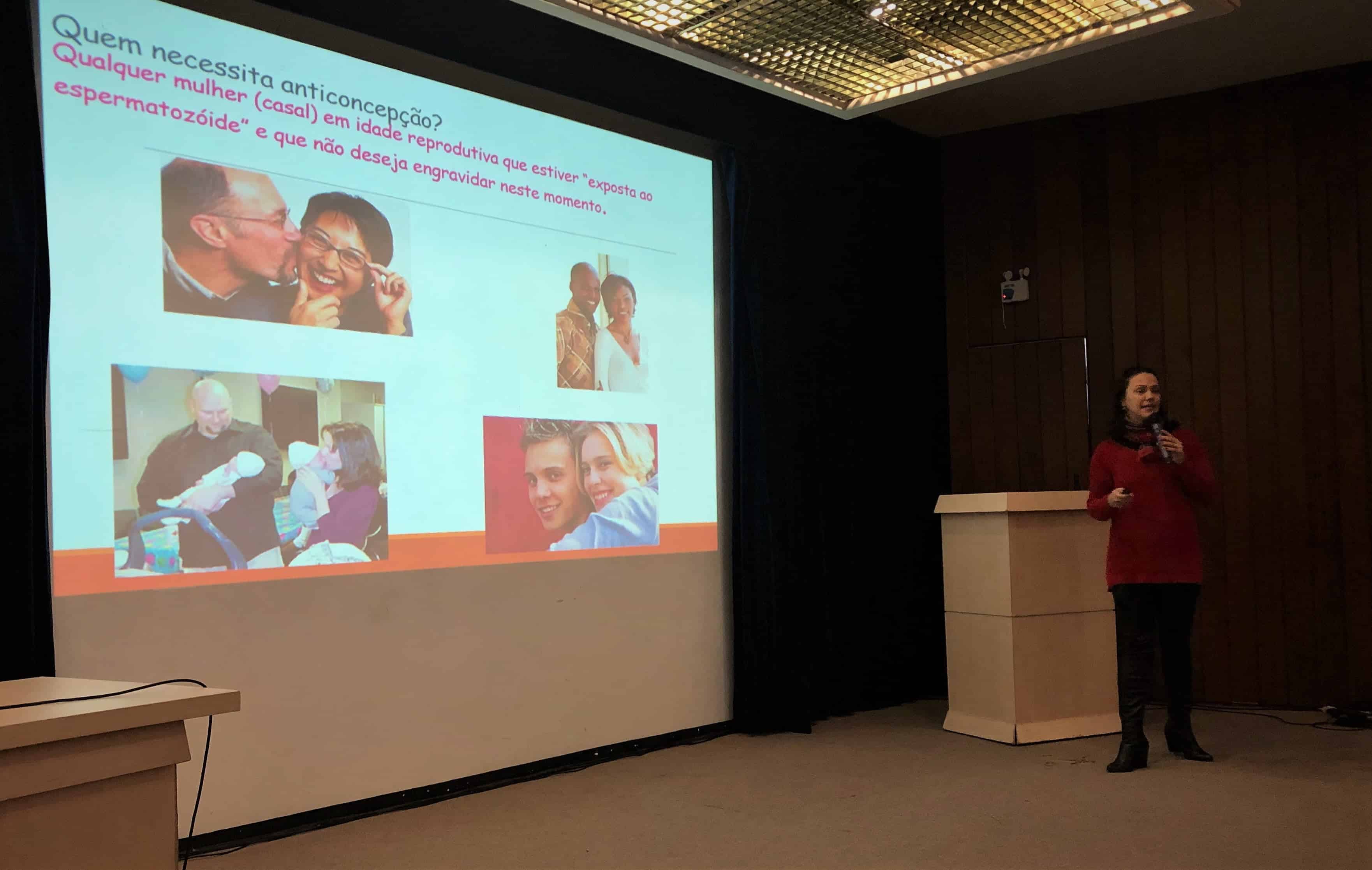 Quem necessita anticoncepção?

Qualquer mulher (casal) em idade reprodutiva que estiver "exposta ao espermatozóide" e que não deseja engravidar neste momento.